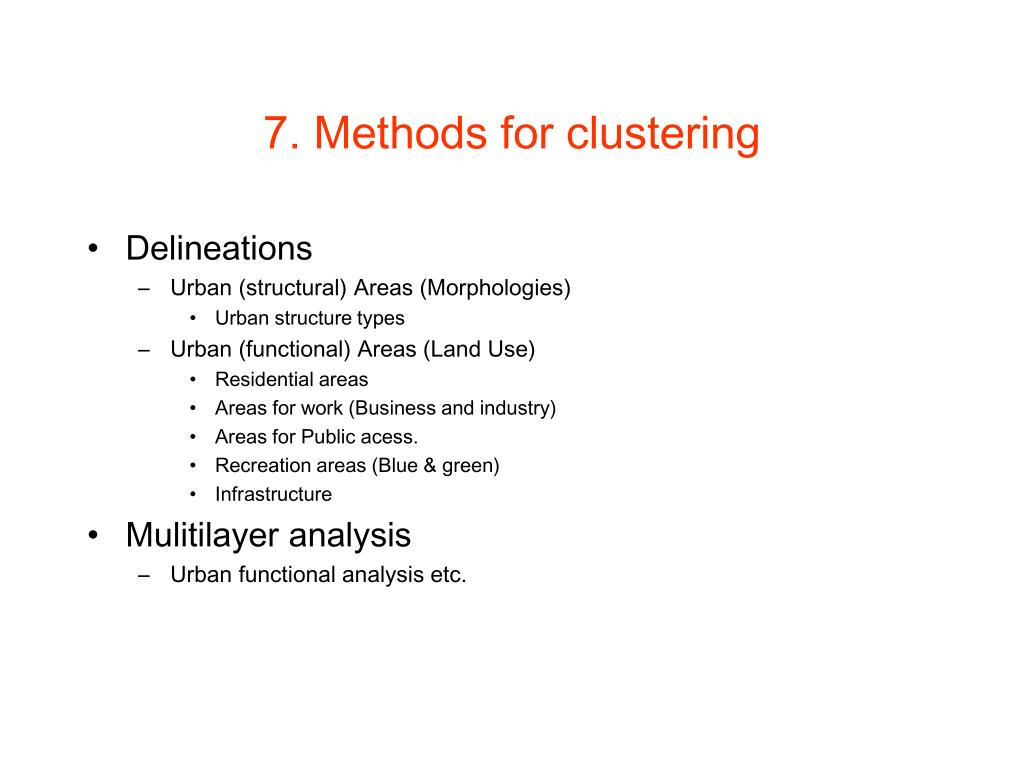 7. Methods for clustering

• Delineations
– Urban (structural) Areas (Morphologies)
• Urban structure types
– Urban (functional) Areas (Land Use)
• Residential areas
• Areas for work (Business and industry)
• Areas for Public acess.
• Recreation areas (Blue & green)
• Infrastructure
• Mulitilayer analysis
– Urban functional analysis etc.